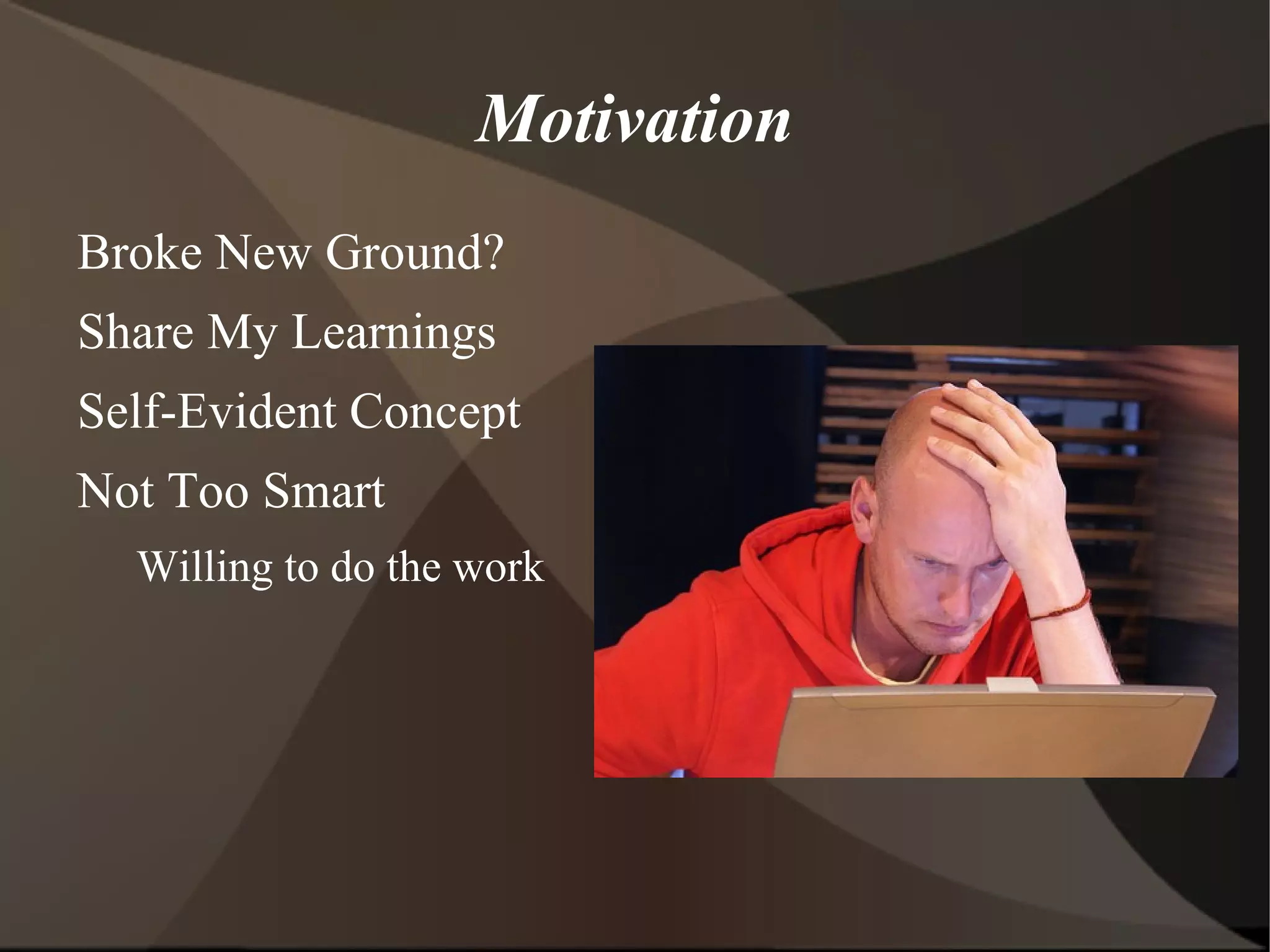 Motivation

Broke New Ground?

Share My Learnings

Self-Evident Concept

Not Too Smart

Willing to do the work